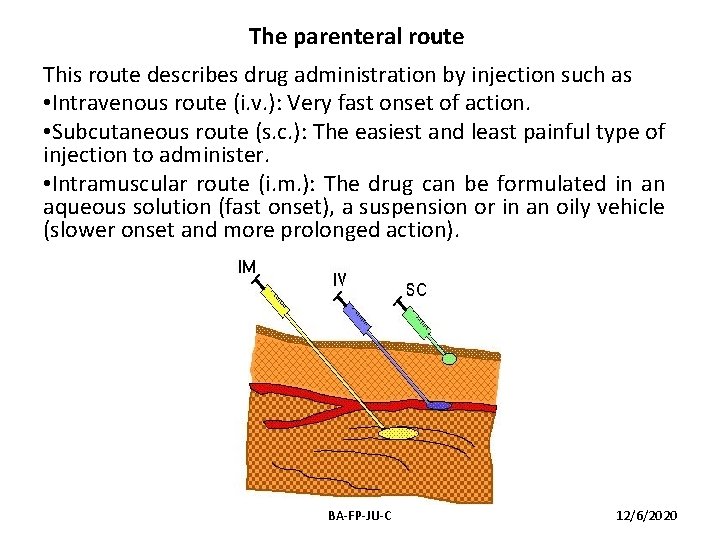 The parenteral route

This route describes drug administration by injection such as
•Intravenous route (i.v.): Very fast onset of action.
•Subcutaneous route (s.c.): The easiest and least painful type of injection to administer.
•Intramuscular route (i.m.): The drug can be formulated in an aqueous solution (fast onset), a suspension or in an oily vehicle (slower onset and more prolonged action).

IM
IV
SC

BA-FP-JU-C
12/6/2020